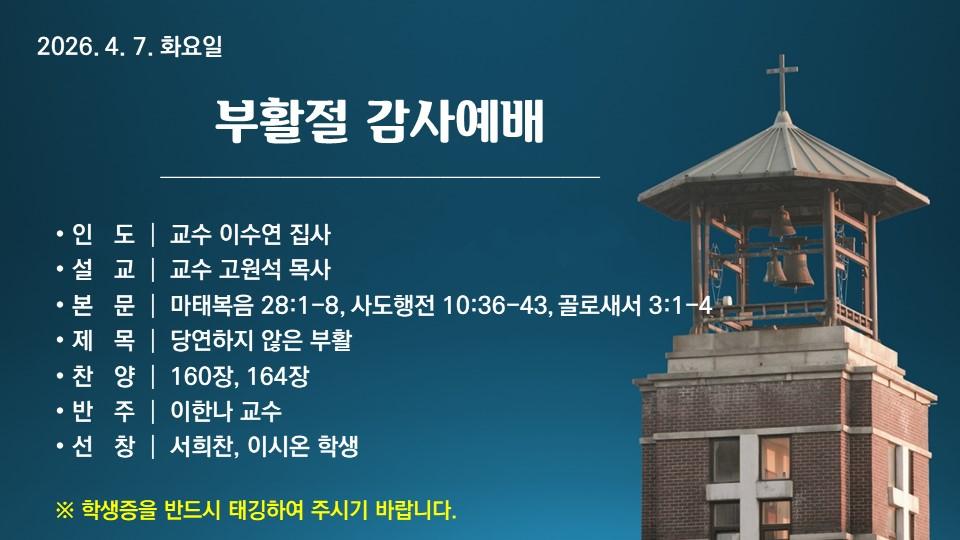 2026. 4. 7. 화요일

부활절 감사예배

• 인 도 | 교수 이수연 집사
• 설 교 | 교수 고원석 목사
• 본 문 | 마태복음 28:1-8, 사도행전 10:36-43, 골로새서 3:1-4
• 제 목 | 당연하지 않은 부활
• 찬 양 | 160장, 164장
• 반 주 | 이한나 교수
• 선 창 | 서희찬, 이시온 학생

※ 학생증을 반드시 태깅하여 주시기 바랍니다.